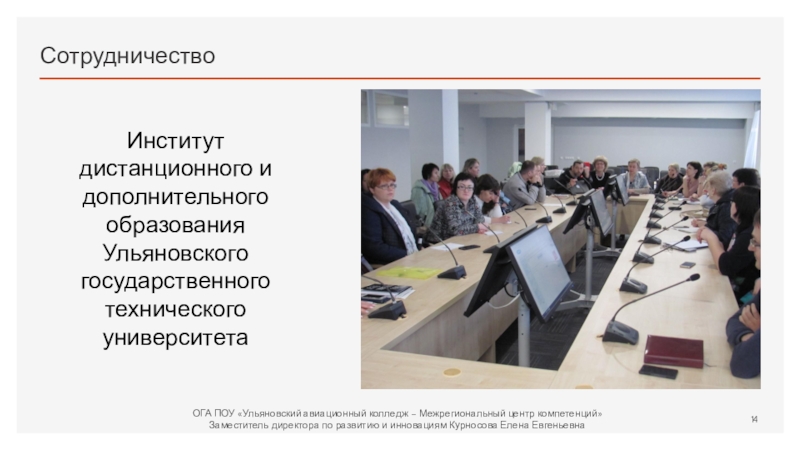 Сотрудничество

Институт дистанционного и дополнительного образования Ульяновского государственного технического университета

ОГА ПОУ «Ульяновский авиационный колледж – Межрегиональный центр компетенций»
Заместитель директора по развитию и инновациям Курносова Елена Евгеньевна

14